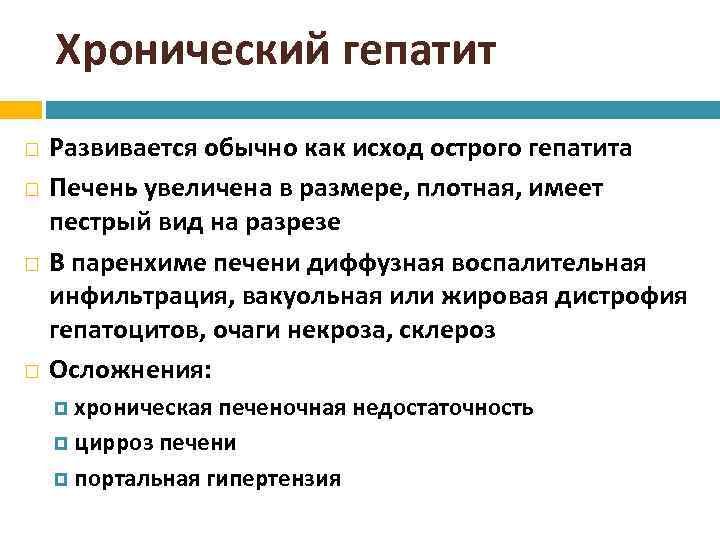 Хронический гепатит

Развивается обычно как исход острого гепатита

Печень увеличена в размере, плотная, имеет пестрый вид на разрезе

В паренхиме печени диффузная воспалительная инфильтрация, вакуольная или жировая дистрофия гепатоцитов, очаги некроза, склероз

Осложнения:

хроническая печеночная недостаточность

цирроз печени

портальная гипертензия